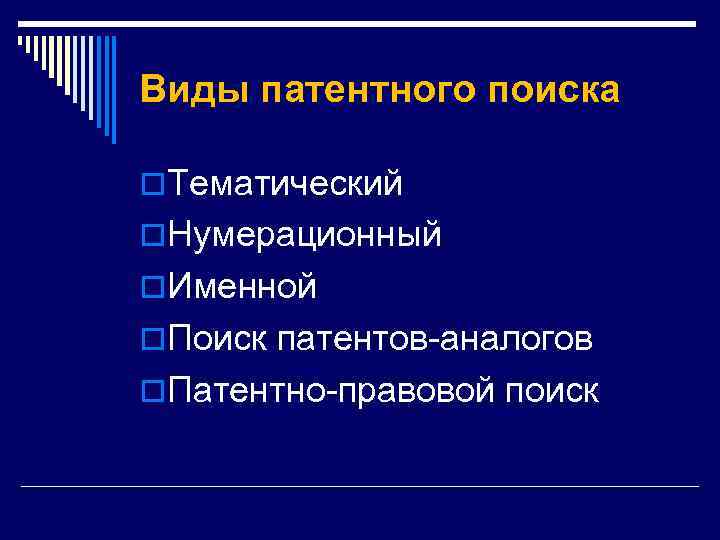 Виды патентного поиска

Тематический
Нумерационный
Именной
Поиск патентов-аналогов
Патентно-правовой поиск